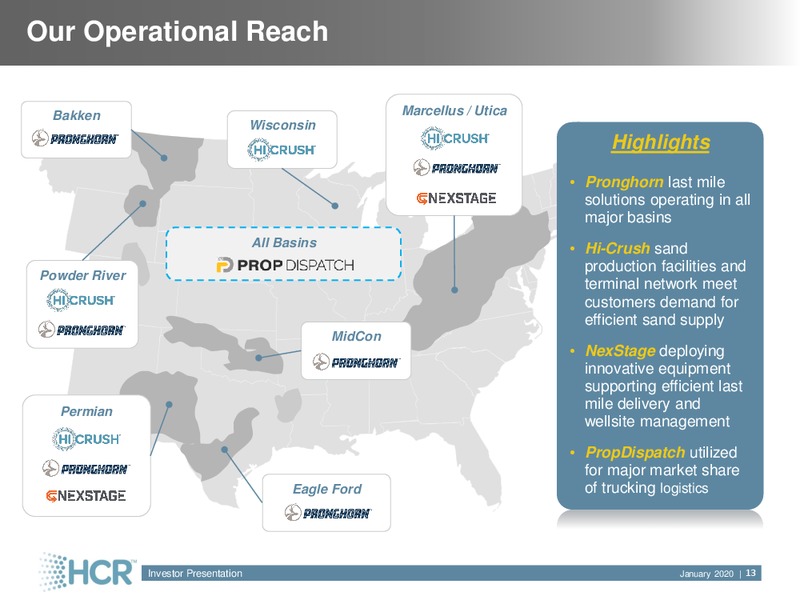 Our Operational Reach

Bakken

PRONGHORN

Wisconsin

HI CRUSH

Marcellus / Utica

HI CRUSH

PRONGHORN

NEXSTAGE

All Basins

PROP DISPATCH

Powder River

HI CRUSH

PRONGHORN

MidCon

PRONGHORN

Permian

HI CRUSH

PRONGHORN

NEXSTAGE

Eagle Ford

PRONGHORN

Highlights

• Pronghorn last mile solutions operating in all major basins

• Hi-Crush sand production facilities and terminal network meet customers demand for efficient sand supply

• NexStage deploying innovative equipment supporting efficient last mile delivery and wellsite management

• PropDispatch utilized for major market share of trucking logistics

HCR

Investor Presentation

January 2020 | 13